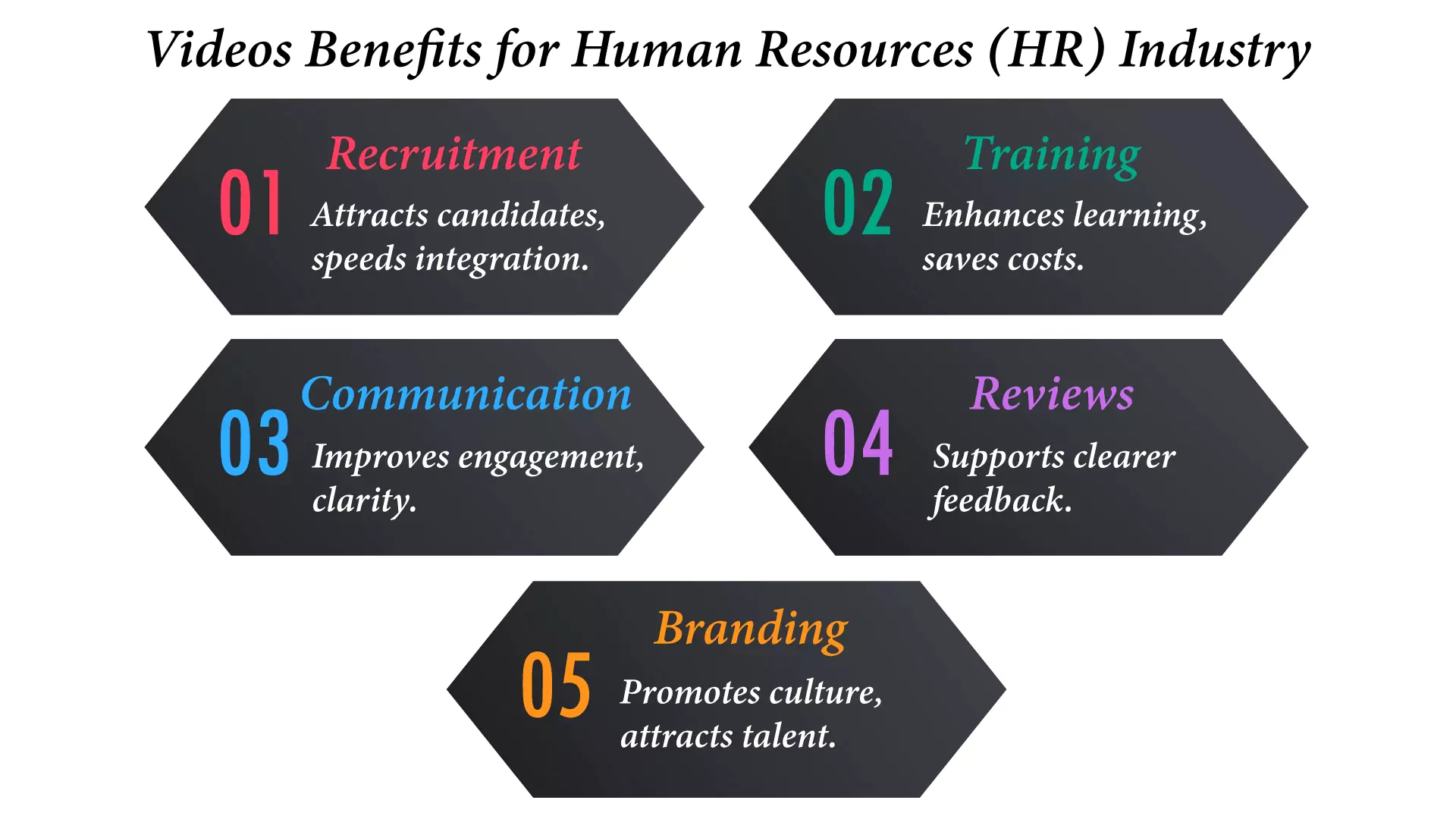 Videos Benefits for Human Resources (HR) Industry

01
Recruitment
Attracts candidates, speeds integration.

02
Training
Enhances learning, saves costs.

03
Communication
Improves engagement, clarity.

04
Reviews
Supports clearer feedback.

05
Branding
Promotes culture, attracts talent.